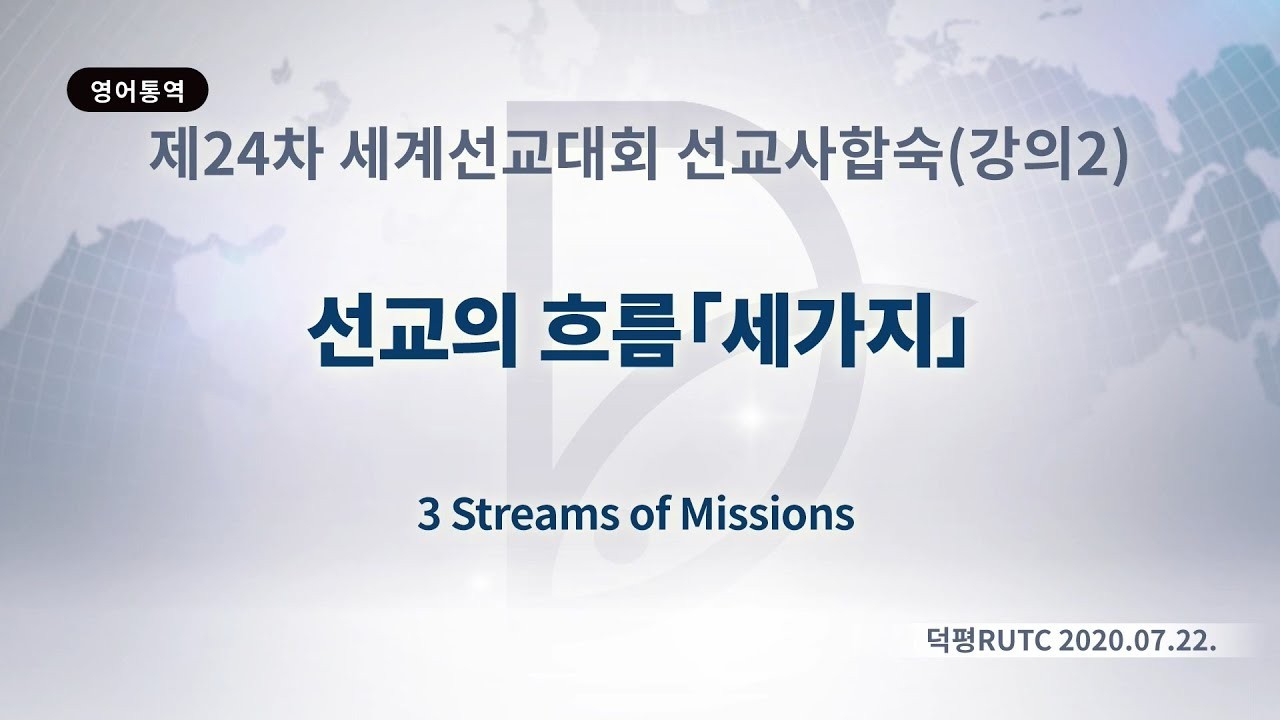 영어통역

제24차 세계선교대회 선교사합숙(강의2)

선교의 흐름「세가지」

3 Streams of Missions

덕평RUTC 2020.07.22.